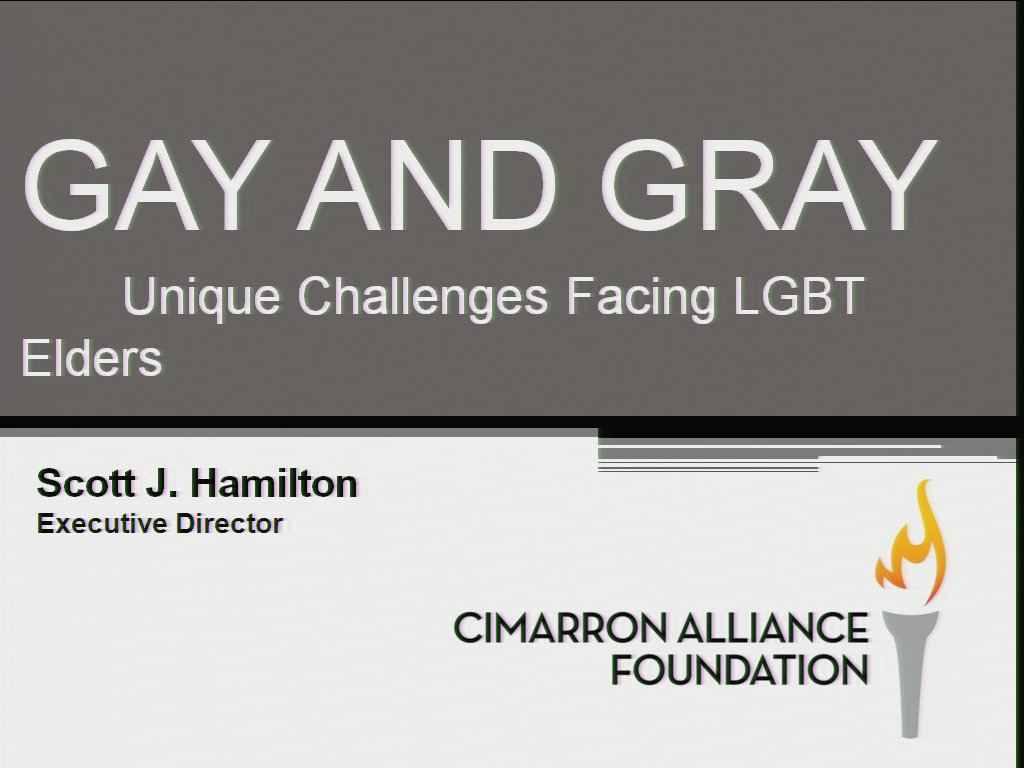 GAY AND GRAY

Unique Challenges Facing LGBT Elders

Scott J. Hamilton
Executive Director

CIMARRON ALLIANCE
FOUNDATION